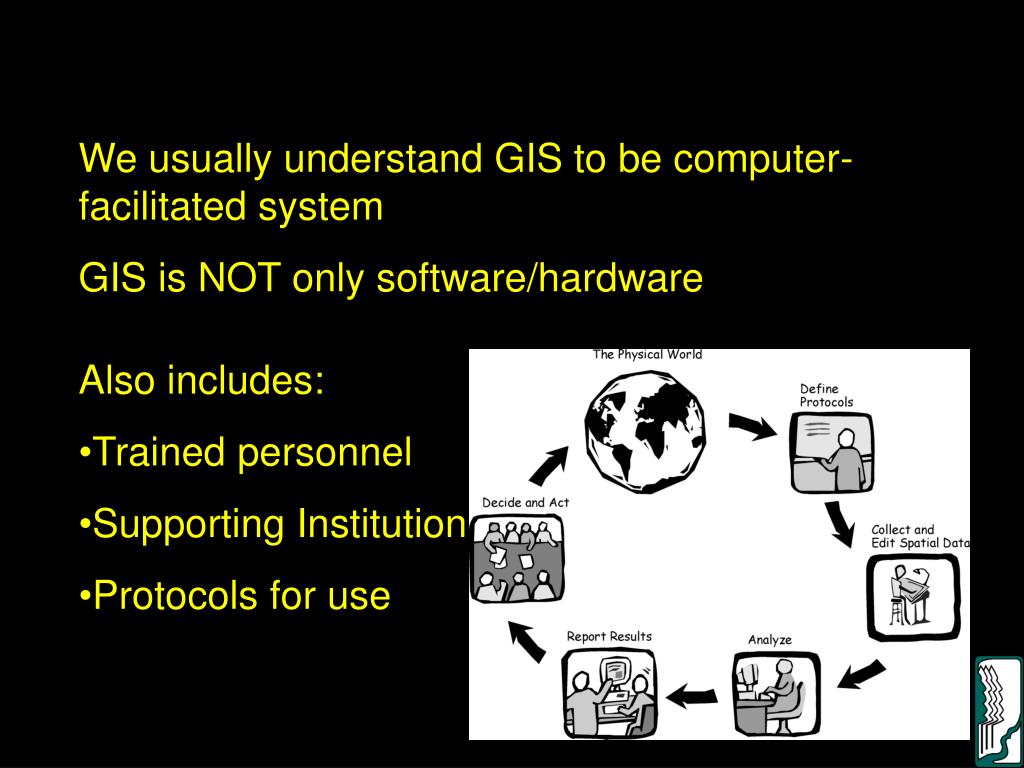 We usually understand GIS to be computer-facilitated system

GIS is NOT only software/hardware

Also includes:

•Trained personnel

•Supporting Institution

•Protocols for use

The Physical World

Define Protocols

Collect and Edit Spatial Data

Analyze

Report Results

Decide and Act